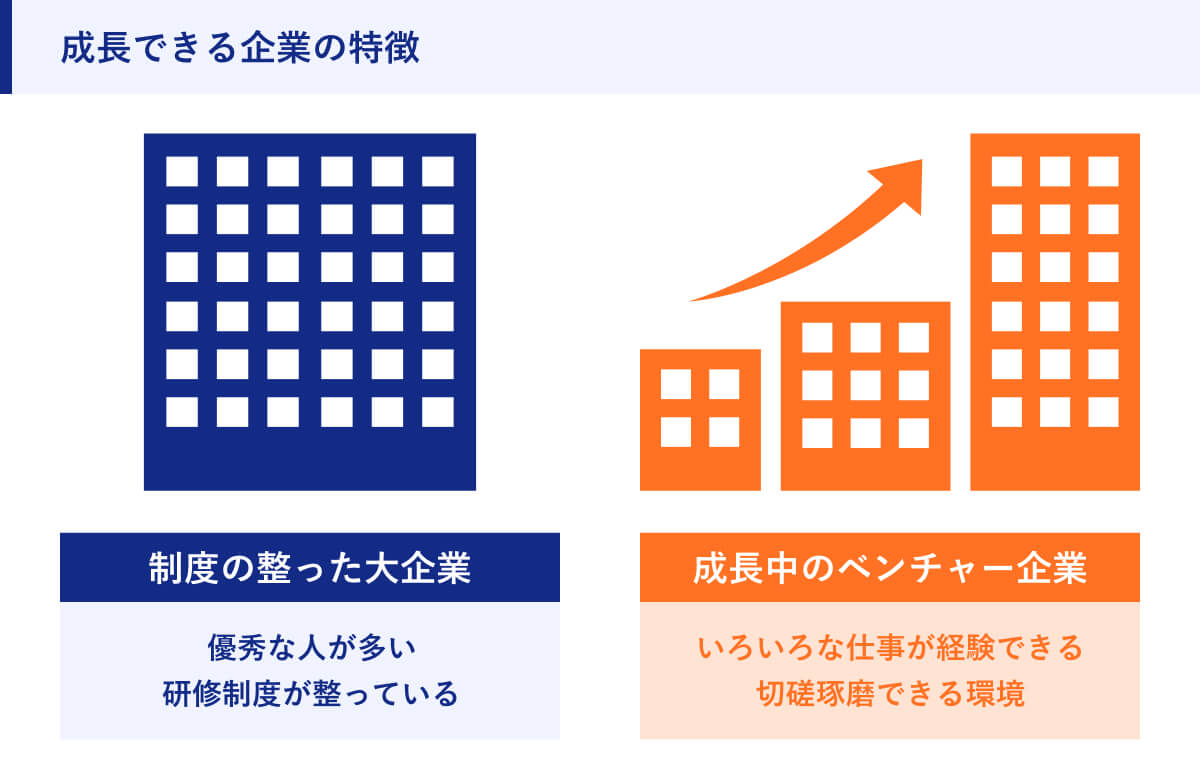 成長できる企業の特徴

制度の整った大企業

優秀な人が多い
研修制度が整っている

成長中のベンチャー企業

いろいろな仕事が経験できる
切磋琢磨できる環境